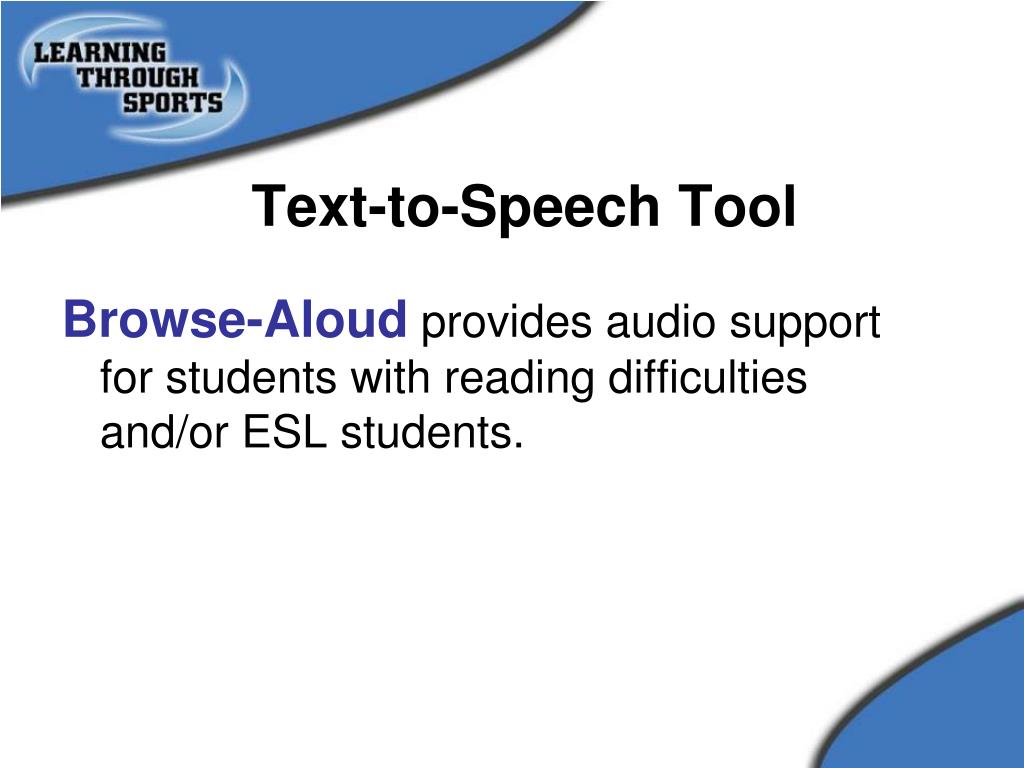 LEARNING
THROUGH
SPORTS

Text-to-Speech Tool

Browse-Aloud provides audio support for students with reading difficulties and/or ESL students.